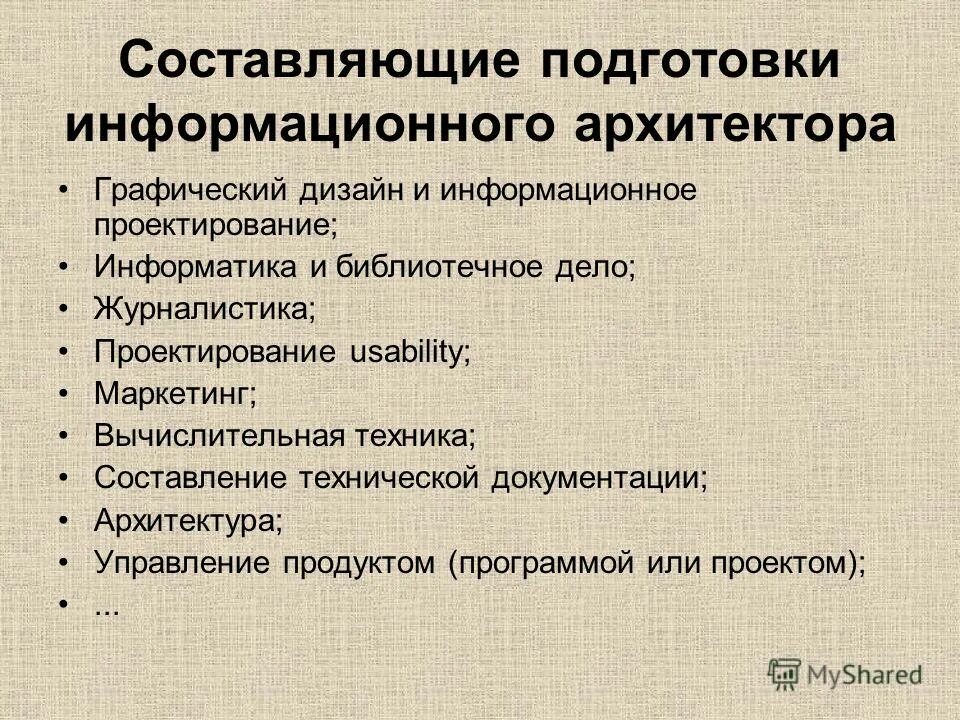 Составляющие подготовки информационного архитектора

• Графический дизайн и информационное проектирование;
• Информатика и библиотечное дело;
• Журналистика;
• Проектирование usability;
• Маркетинг;
• Вычислительная техника;
• Составление технической документации;
• Архитектура;
• Управление продуктом (программой или проектом);
• ...

MyShared